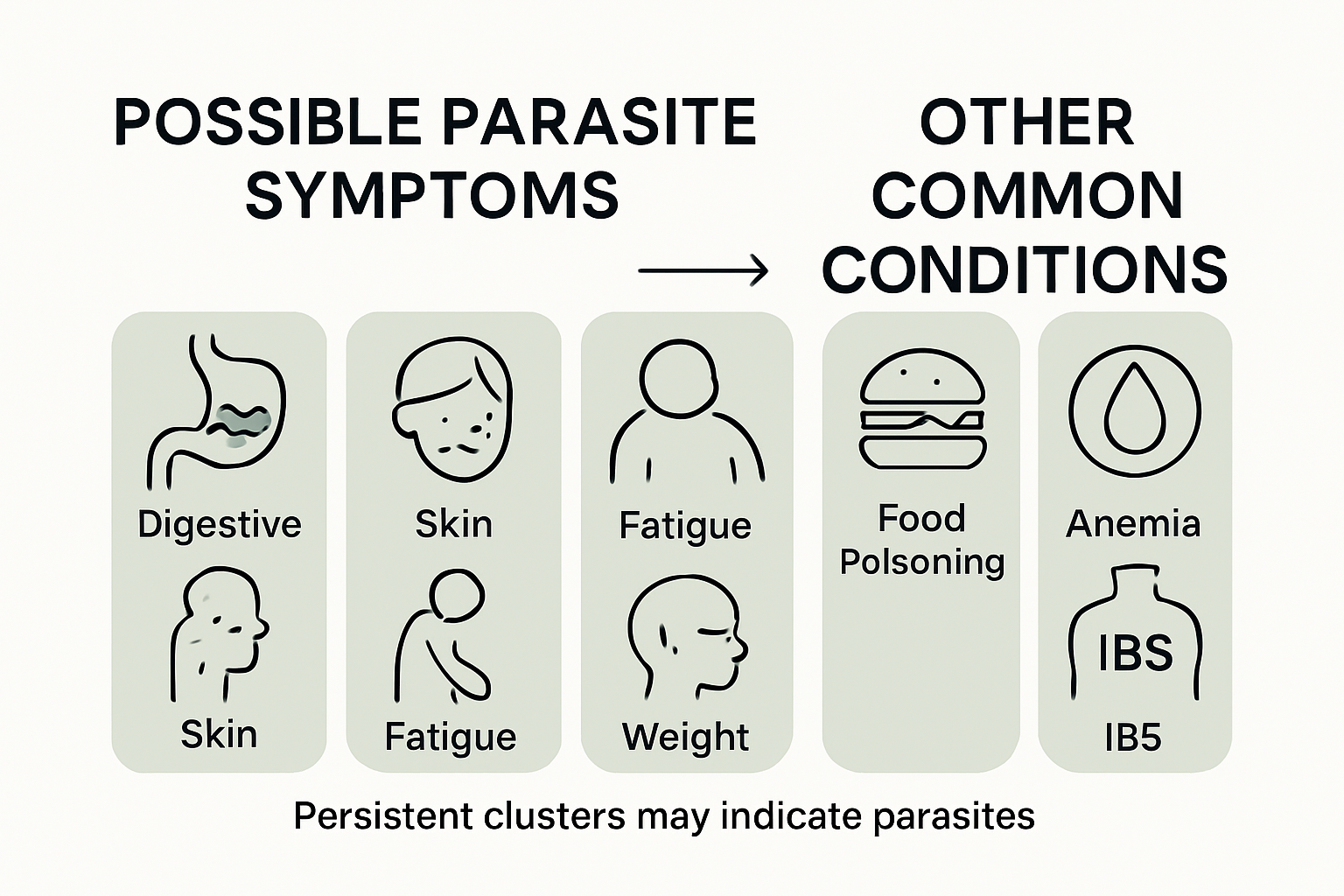 POSSIBLE PARASITE SYMPTOMS

OTHER COMMON CONDITIONS

Digestive

Skin

Skin

Fatigue

Fatigue

Weight

Food Polsoning

Anemia

IBS

IB5

Persistent clusters may indicate parasites